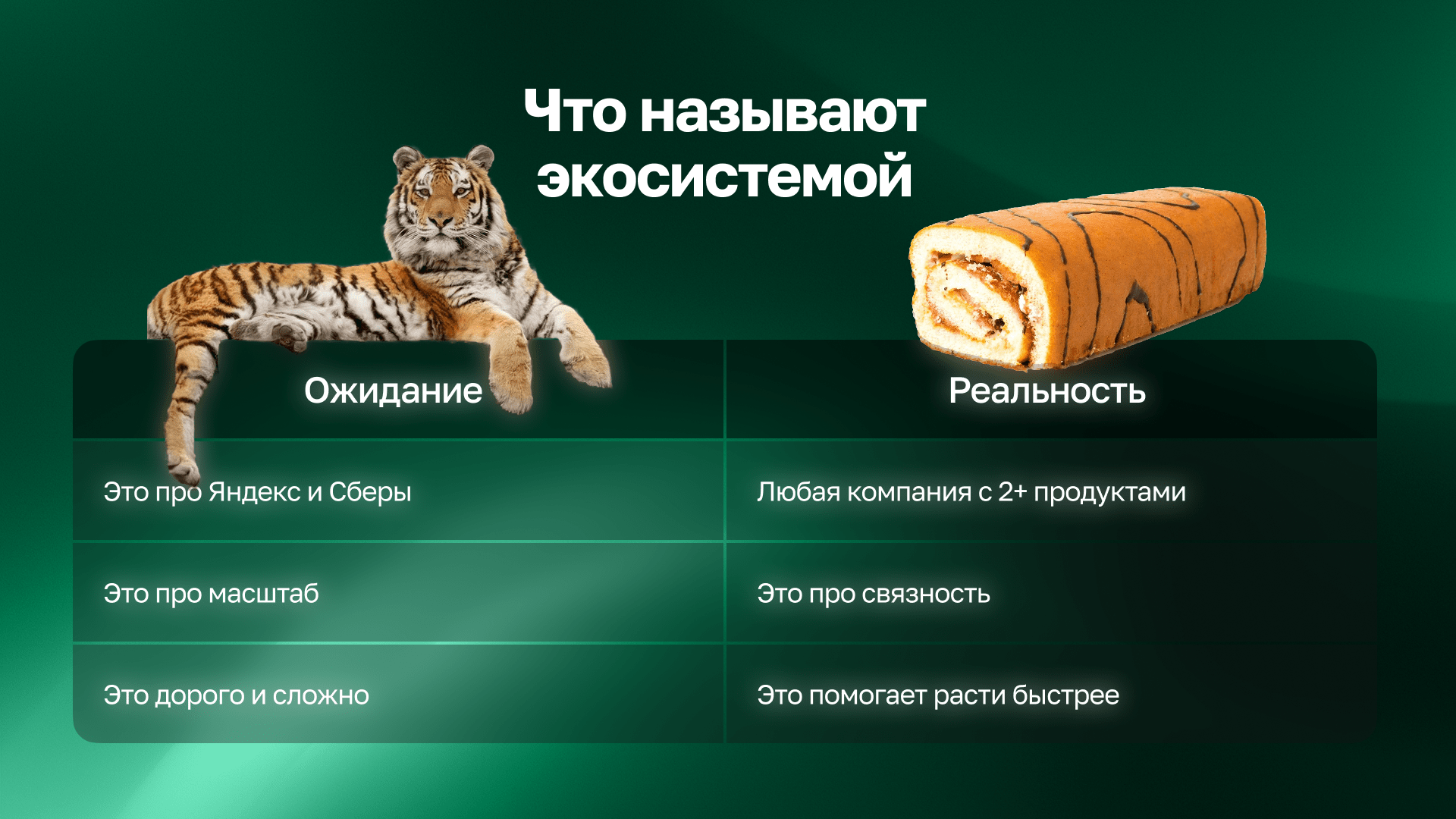 Что называют экосистемой

| Ожидание | Реальность |
|---|---|
| Это про Яндекс и Сберы | Любая компания с 2+ продуктами |
| Это про масштаб | Это про связность |
| Это дорого и сложно | Это помогает расти быстрее |